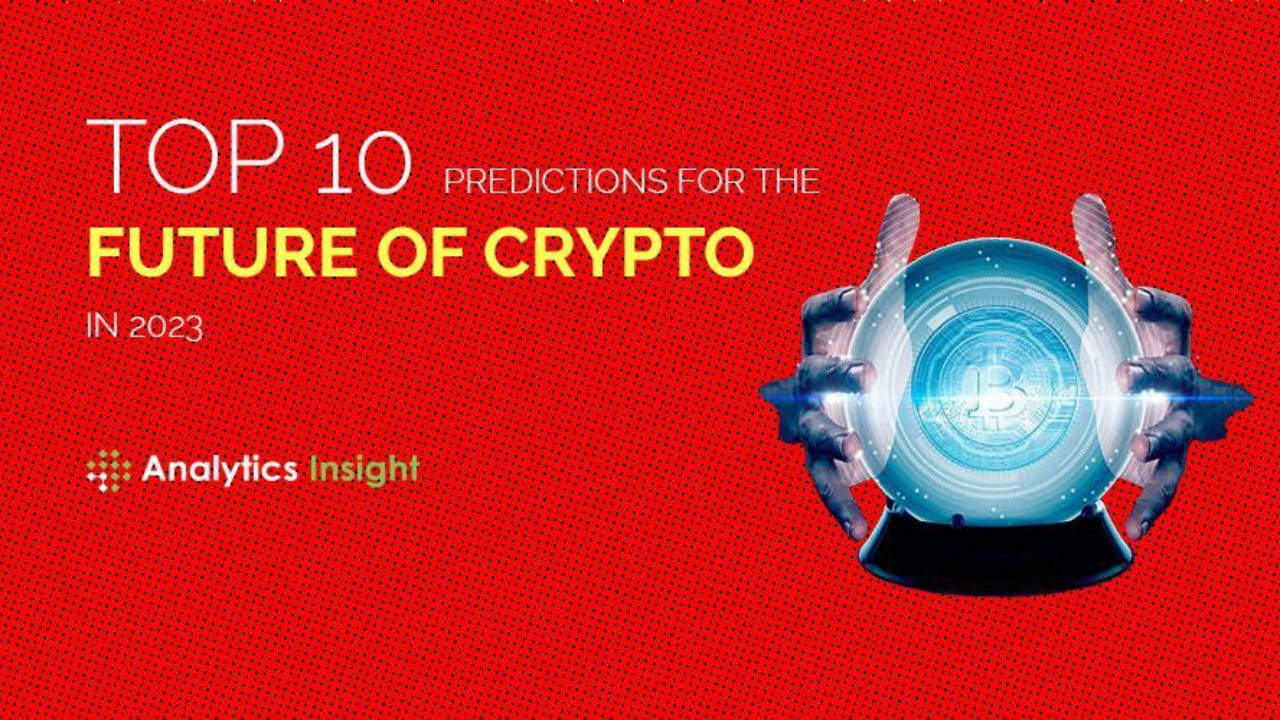 TOP 10 PREDICTIONS FOR THE
FUTURE OF CRYPTO
IN 2023

Analytics Insight